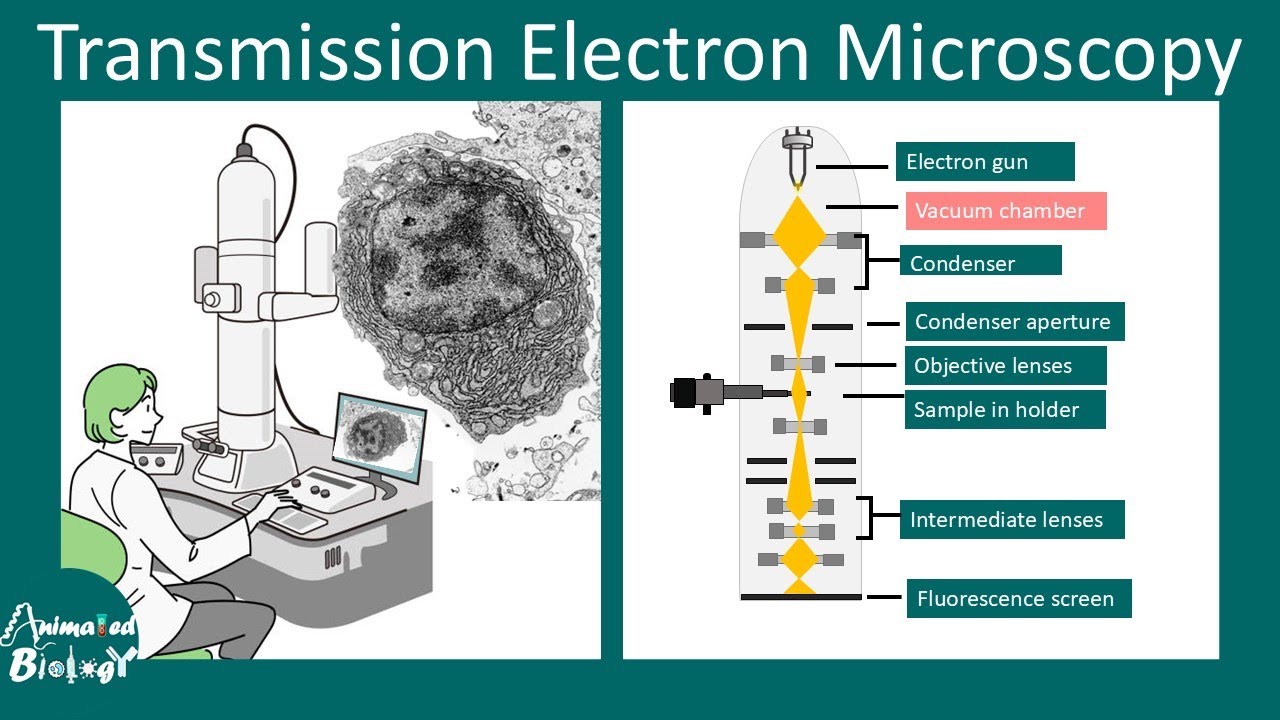 Transmission Electron Microscopy

Electron gun
Vacuum chamber
Condenser
Condenser aperture
Objective lenses
Sample in holder
Intermediate lenses
Fluorescence screen

Animated Biology